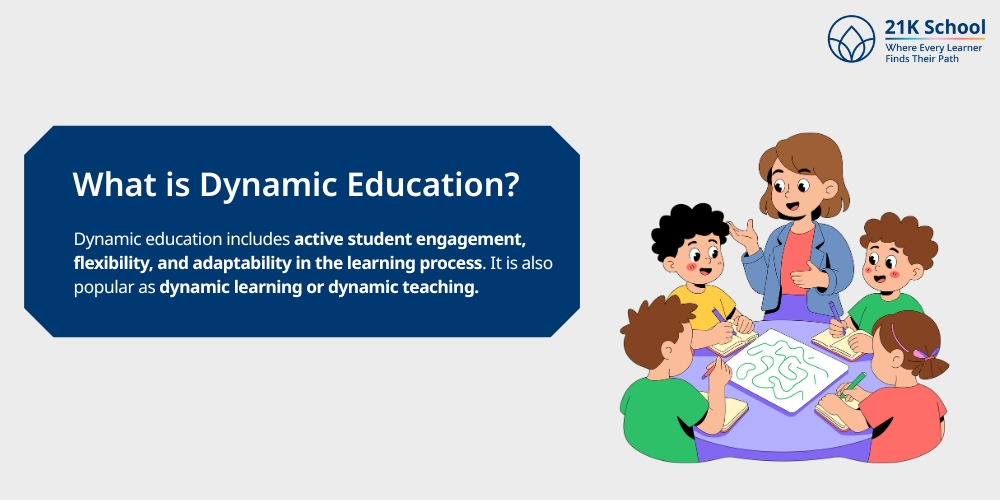 21K School
Where Every Learner
Finds Their Path

What is Dynamic Education?

Dynamic education includes active student engagement, flexibility, and adaptability in the learning process. It is also popular as dynamic learning or dynamic teaching.